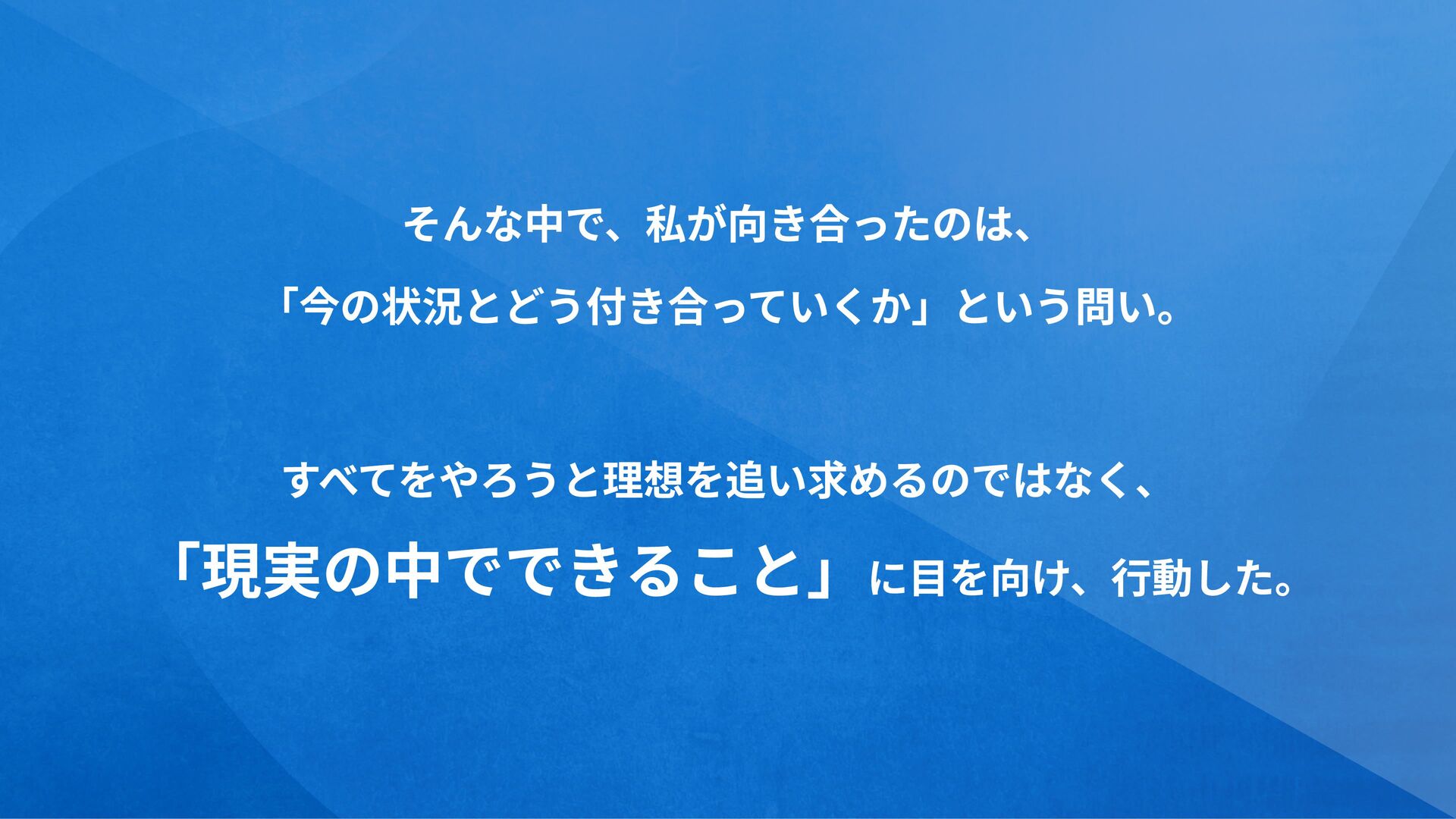 そんな中で、私が向き合ったのは、
「今の状況とどう付き合っていくか」という問い。

すべてをやろうと理想を追い求めるのではなく、
「現実の中でできること」に目を向け、行動した。